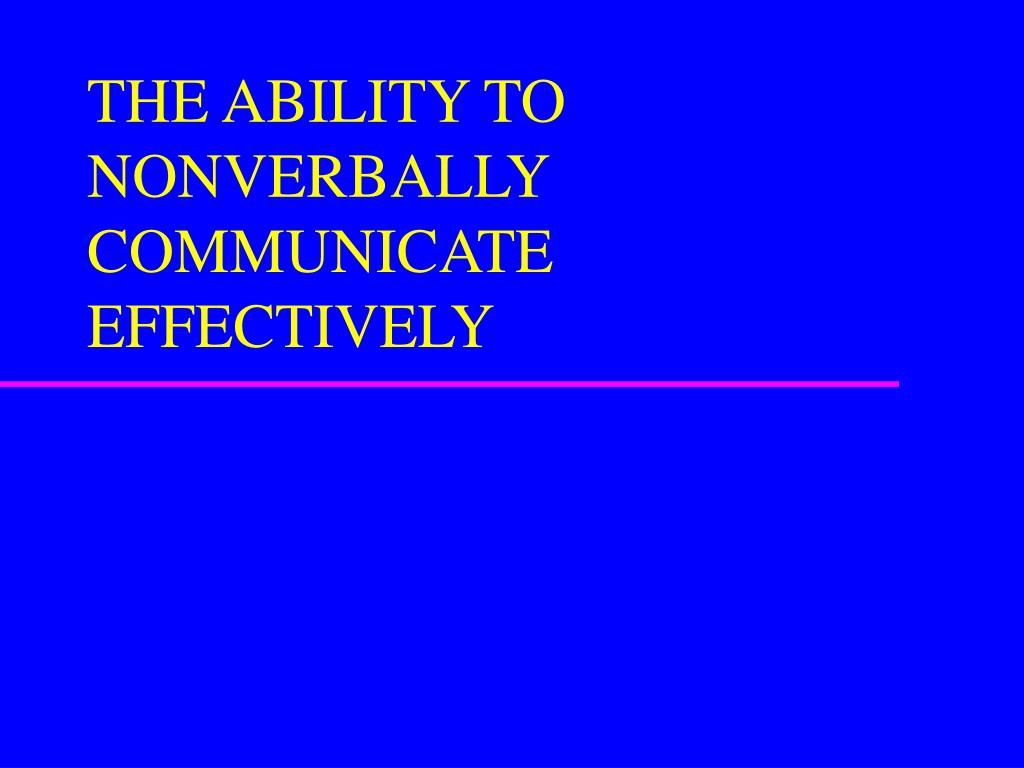 THE ABILITY TO NONVERBALLY COMMUNICATE EFFECTIVELY